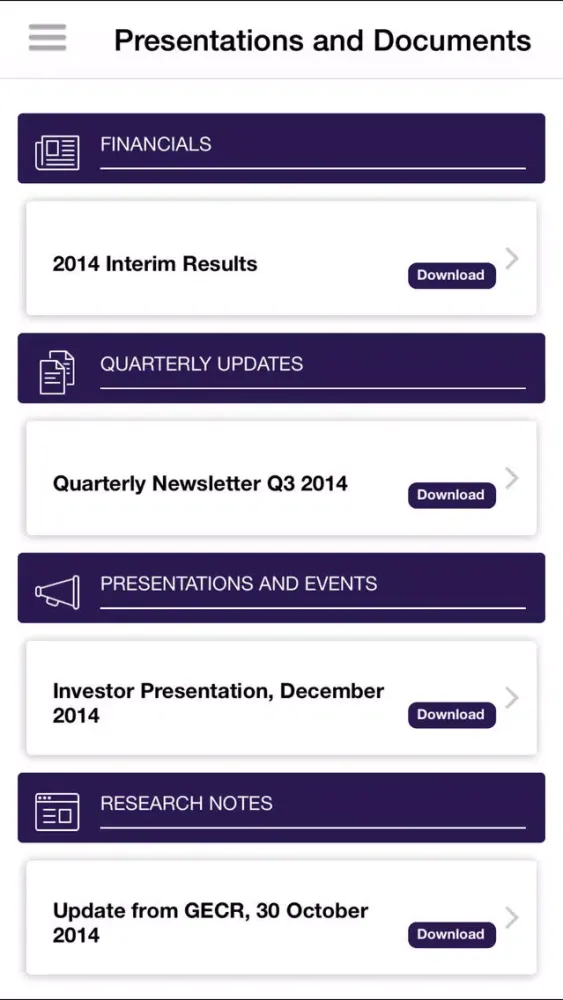 Presentations and Documents

FINANCIALS

2014 Interim Results

Download

QUARTERLY UPDATES

Quarterly Newsletter Q3 2014

Download

PRESENTATIONS AND EVENTS

Investor Presentation, December 2014

Download

RESEARCH NOTES

Update from GECR, 30 October 2014

Download